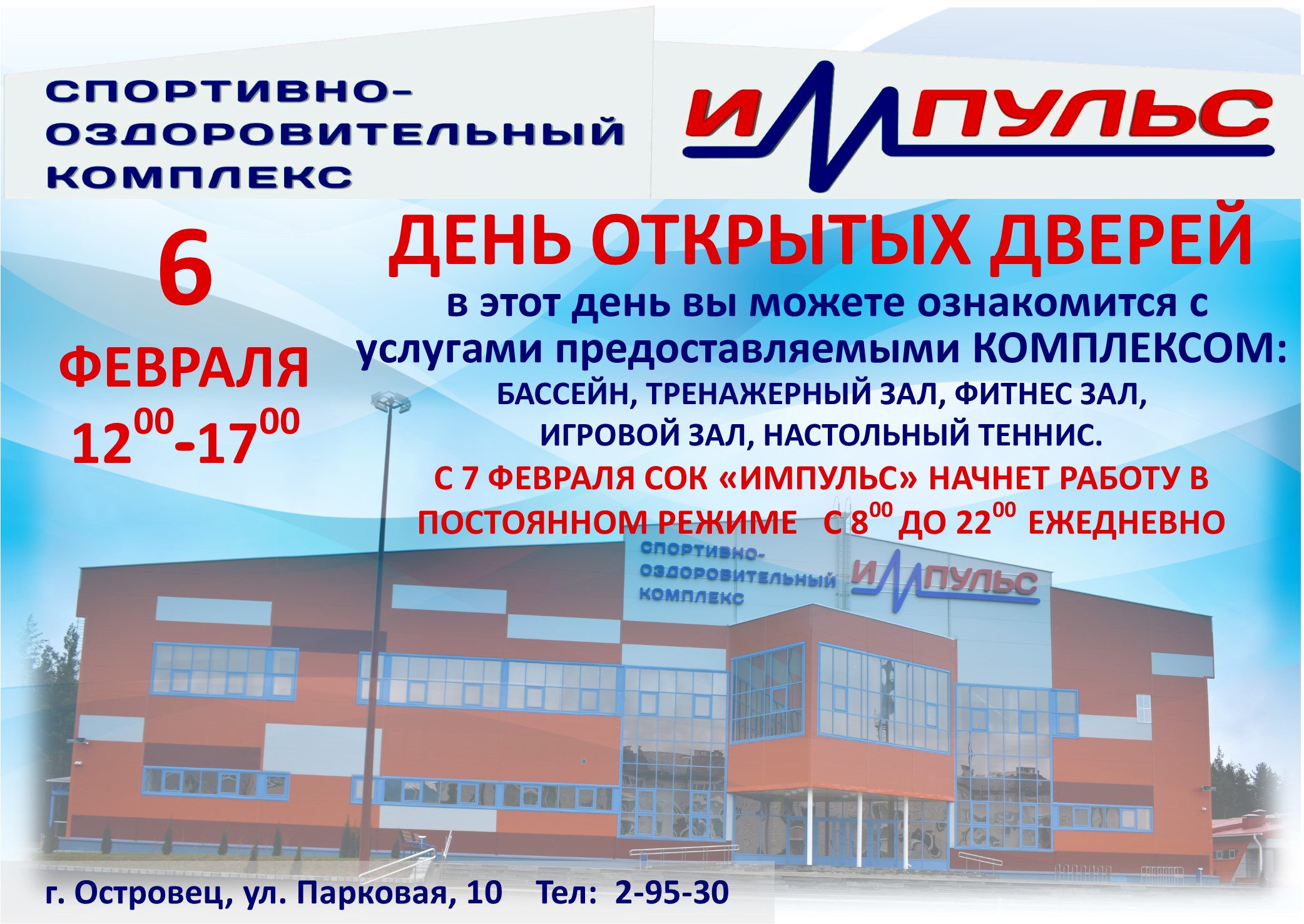 СПОРТИВНО-ОЗДОРОВИТЕЛЬНЫЙ КОМПЛЕКС

ИМПУЛЬС

6 ФЕВРАЛЯ

$12^{00}$-$17^{00}$

ДЕНЬ ОТКРЫТЫХ ДВЕРЕЙ

в этот день вы можете ознакомится с услугами предоставляемыми КОМПЛЕКСОМ:

БАССЕЙН, ТРЕНАЖЕРНЫЙ ЗАЛ, ФИТНЕС ЗАЛ, ИГРОВОЙ ЗАЛ, НАСТОЛЬНЫЙ ТЕННИС.

С 7 ФЕВРАЛЯ СОК «ИМПУЛЬС» НАЧНЕТ РАБОТУ В ПОСТОЯННОМ РЕЖИМЕ С $8^{00}$ ДО $22^{00}$ ЕЖЕДНЕВНО

СПОРТИВНО-ОЗДОРОВИТЕЛЬНЫЙ КОМПЛЕКС ИМПУЛЬС

г. Островец, ул. Парковая, 10 Тел: 2-95-30